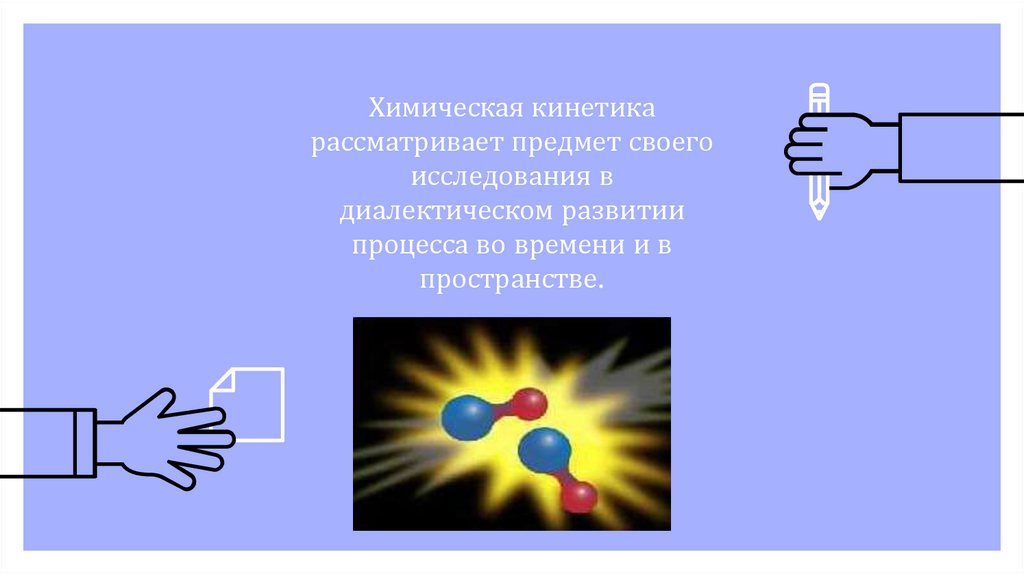 Химическая кинетика рассматривает предмет своего исследования в диалектическом развитии процесса во времени и в пространстве.